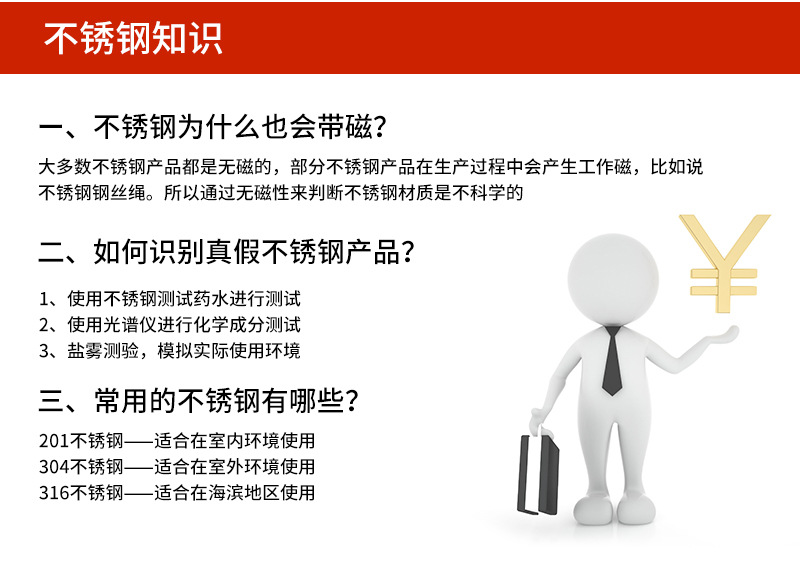 不锈钢知识

一、不锈钢为什么也会带磁？

大多数不锈钢产品都是无磁的，部分不锈钢产品在生产过程中会产生工作磁，比如说不锈钢钢丝绳。所以通过无磁性来判断不锈钢材质是不科学的

二、如何识别真假不锈钢产品？

1、使用不锈钢测试药水进行测试
2、使用光谱仪进行化学成分测试
3、盐雾测验，模拟实际使用环境

三、常用的不锈钢有哪些？

201不锈钢——适合在室内环境使用
304不锈钢——适合在室外环境使用
316不锈钢——适合在海滨地区使用

¥